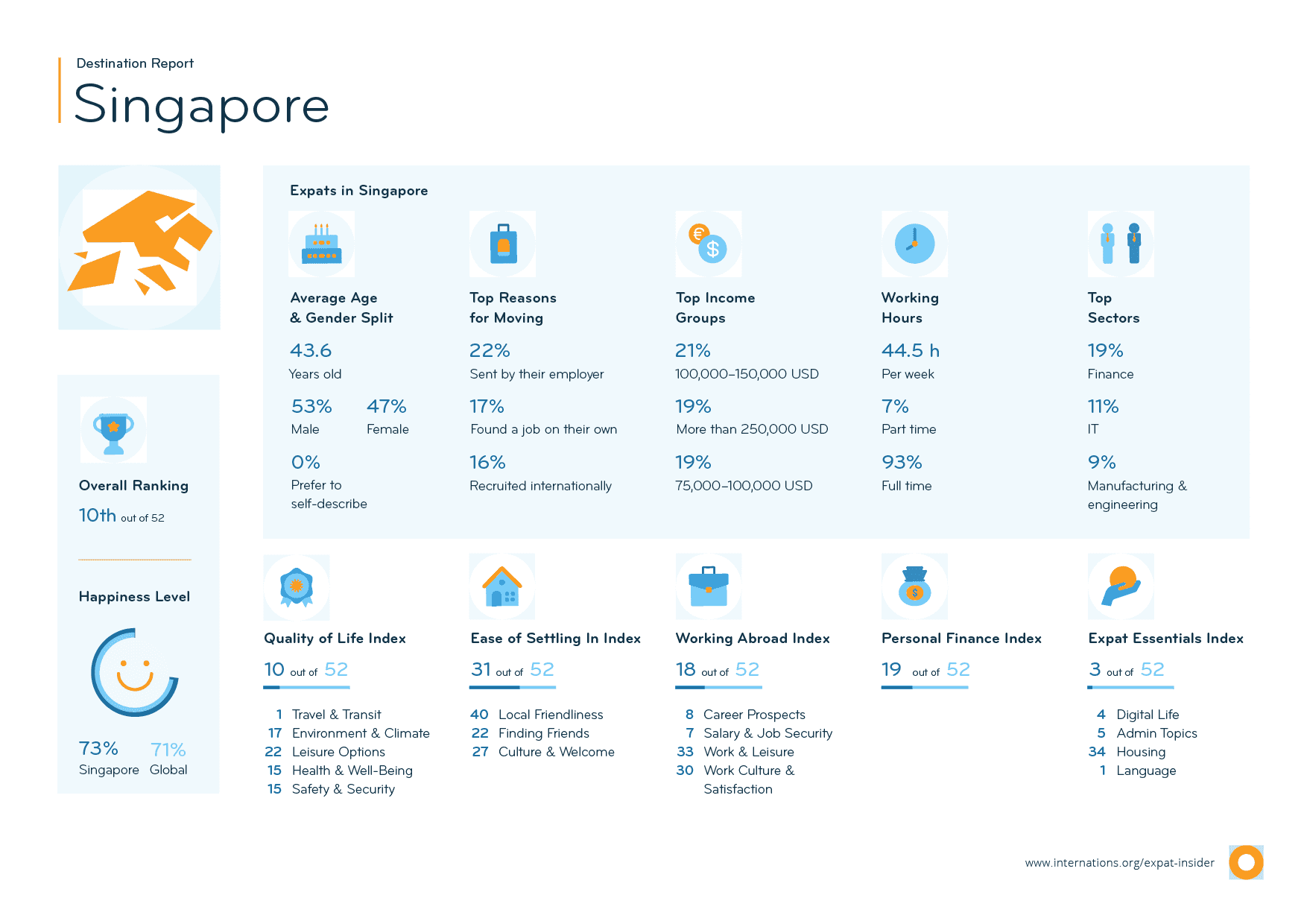 Destination Report

Singapore

Overall Ranking

10th out of 52

Happiness Level

73% Singapore

71% Global

Expats in Singapore

Average Age & Gender Split

43.6
Years old

53%
Male

47%
Female

0%
Prefer to self-describe

Top Reasons for Moving

22%
Sent by their employer

17%
Found a job on their own

16%
Recruited internationally

Top Income Groups

21%
100,000–150,000 USD

19%
More than 250,000 USD

19%
75,000–100,000 USD

Working Hours

44.5 h
Per week

7%
Part time

93%
Full time

Top Sectors

19%
Finance

11%
IT

9%
Manufacturing & engineering

Quality of Life Index

10 out of 52

1 Travel & Transit
17 Environment & Climate
22 Leisure Options
15 Health & Well-Being
15 Safety & Security

Ease of Settling In Index

31 out of 52

40 Local Friendliness
22 Finding Friends
27 Culture & Welcome

Working Abroad Index

18 out of 52

8 Career Prospects
7 Salary & Job Security
33 Work & Leisure
30 Work Culture & Satisfaction

Personal Finance Index

19 out of 52

Expat Essentials Index

3 out of 52

4 Digital Life
5 Admin Topics
34 Housing
1 Language

www.internations.org/expat-insider